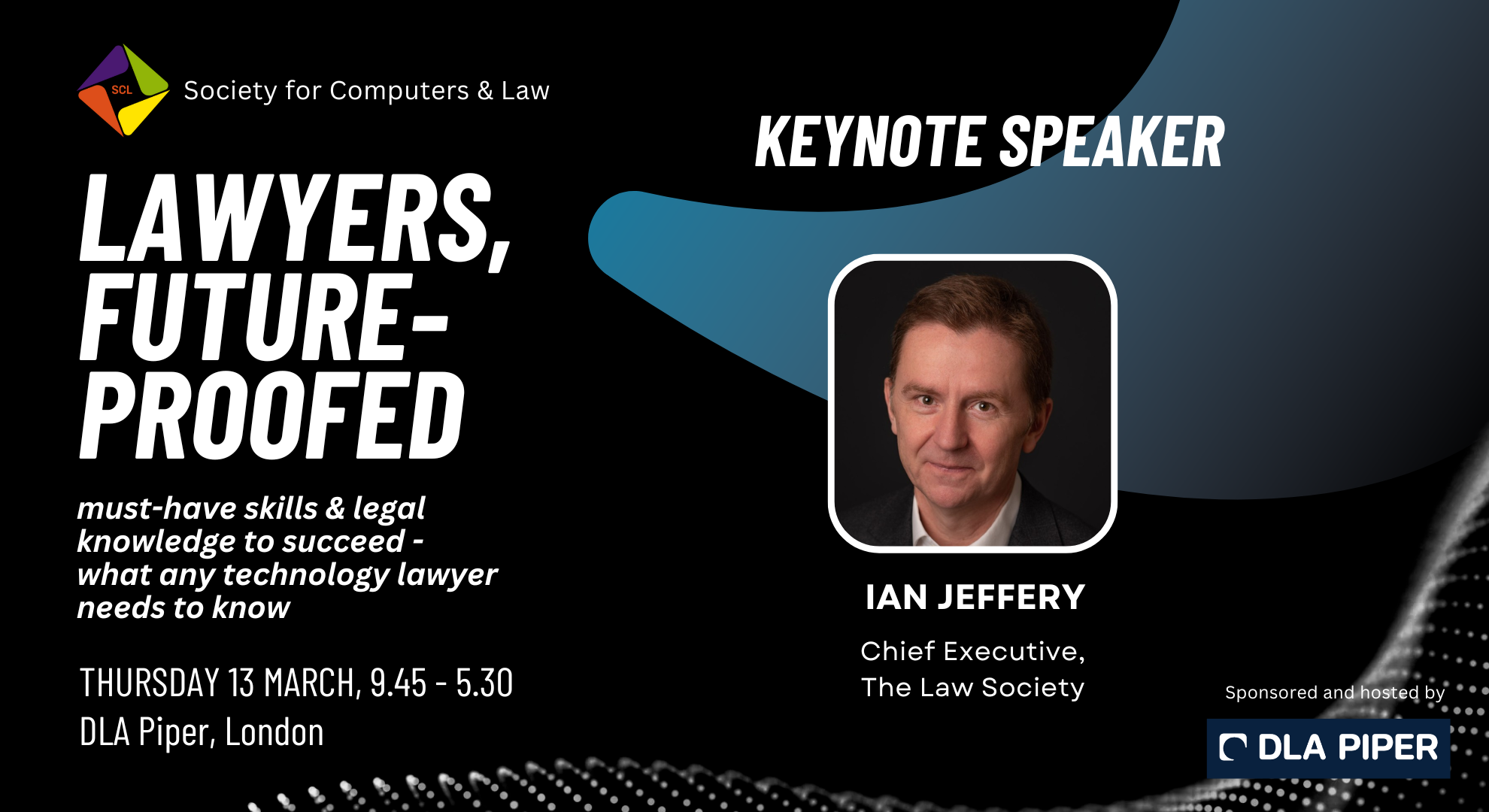 SCL
Society for Computers & Law

LAWYERS, FUTURE-PROOFED

must-have skills & legal knowledge to succeed - what any technology lawyer needs to know

THURSDAY 13 MARCH, 9.45 - 5.30
DLA Piper, London

KEYNOTE SPEAKER

IAN JEFFERY

Chief Executive, The Law Society

Sponsored and hosted by

DLA PIPER